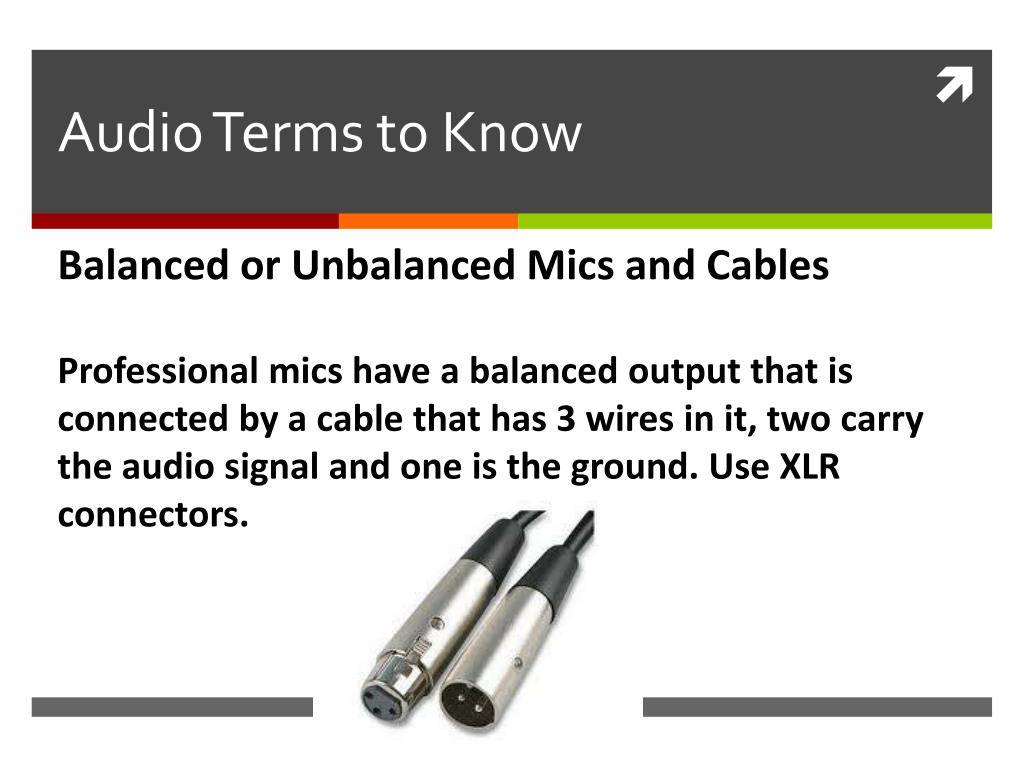 Audio Terms to Know

Balanced or Unbalanced Mics and Cables

Professional mics have a balanced output that is connected by a cable that has 3 wires in it, two carry the audio signal and one is the ground. Use XLR connectors.